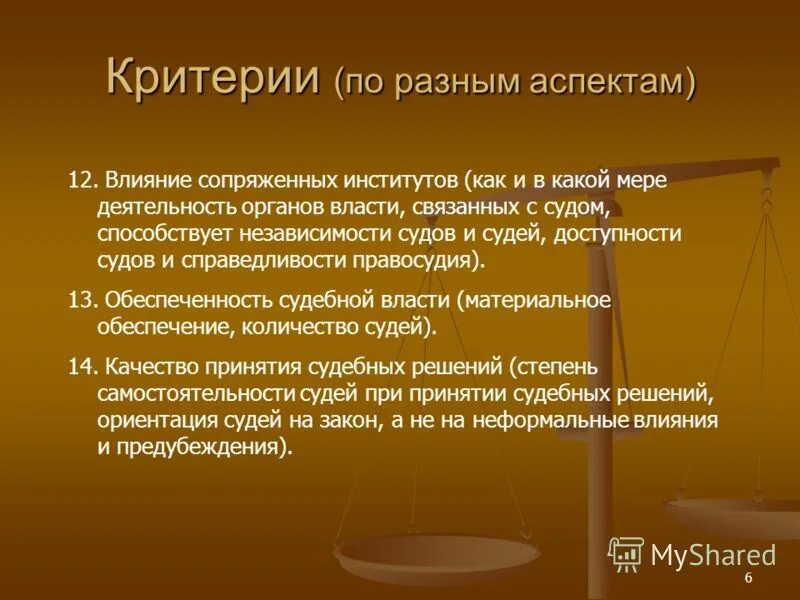 Критерии (по разным аспектам)

12. Влияние сопряженных институтов (как и в какой мере деятельность органов власти, связанных с судом, способствует независимости судов и судей, доступности судов и справедливости правосудия).

13. Обеспеченность судебной власти (материальное обеспечение, количество судей).

14. Качество принятия судебных решений (степень самостоятельности судей при принятии судебных решений, ориентация судей на закон, а не на неформальные влияния и предубеждения).

MyShared

6